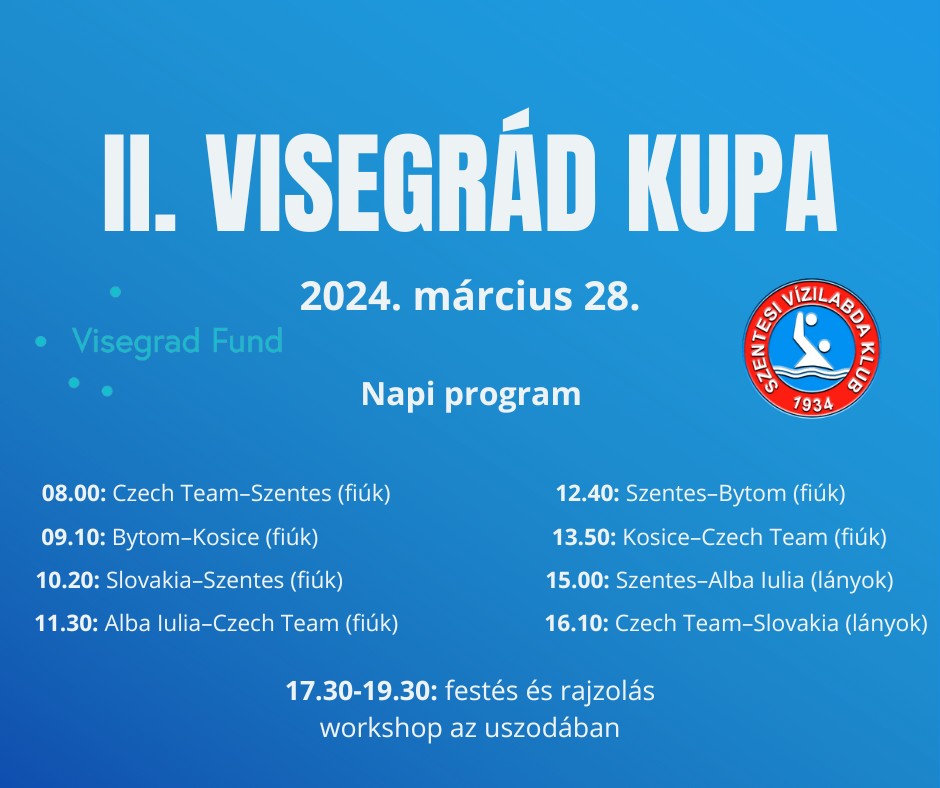 II. VISEGRÁD KUPA

2024. március 28.

Visegrad Fund

SZENTESI VÍZILABDA KLUB
1934

Napi program

08.00: Czech Team–Szentes (fiúk)

09.10: Bytom–Kosice (fiúk)

10.20: Slovakia–Szentes (fiúk)

11.30: Alba Iulia–Czech Team (fiúk)

12.40: Szentes–Bytom (fiúk)

13.50: Kosice–Czech Team (fiúk)

15.00: Szentes–Alba Iulia (lányok)

16.10: Czech Team–Slovakia (lányok)

17.30-19.30: festés és rajzolás workshop az uszodában